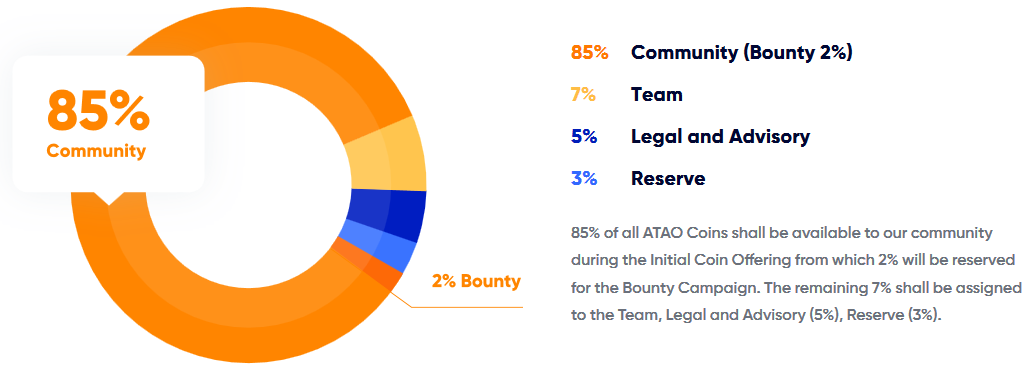 85%
Community

2% Bounty

85% Community (Bounty 2%)

7% Team

5% Legal and Advisory

3% Reserve

85% of all ATAO Coins shall be available to our community during the Initial Coin Offering from which 2% will be reserved for the Bounty Campaign. The remaining 7% shall be assigned to the Team, Legal and Advisory (5%), Reserve (3%).